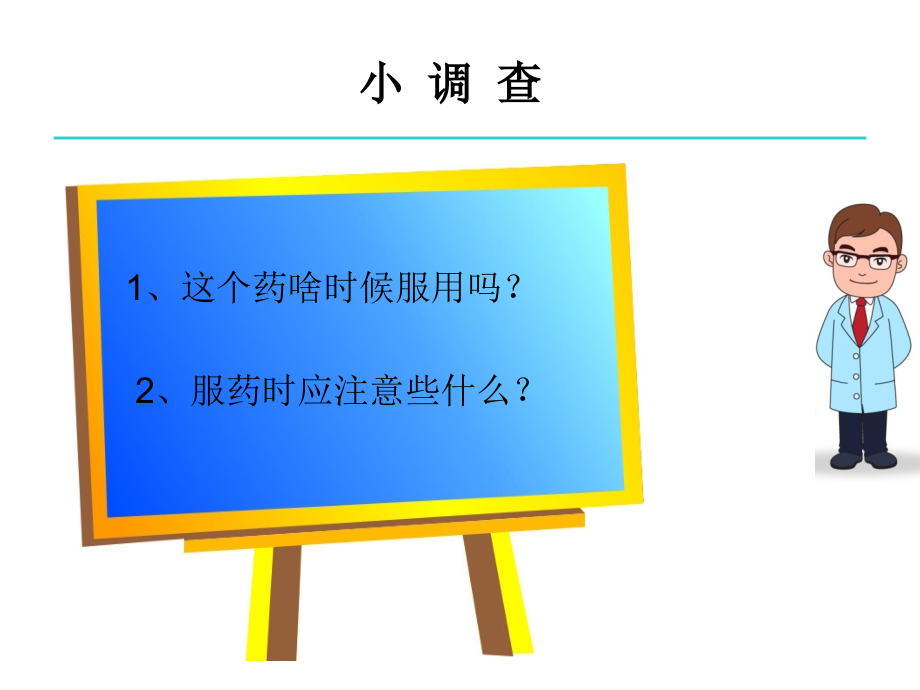 小 调 查

1、这个药啥时候服用吗？

2、服药时应注意些什么？